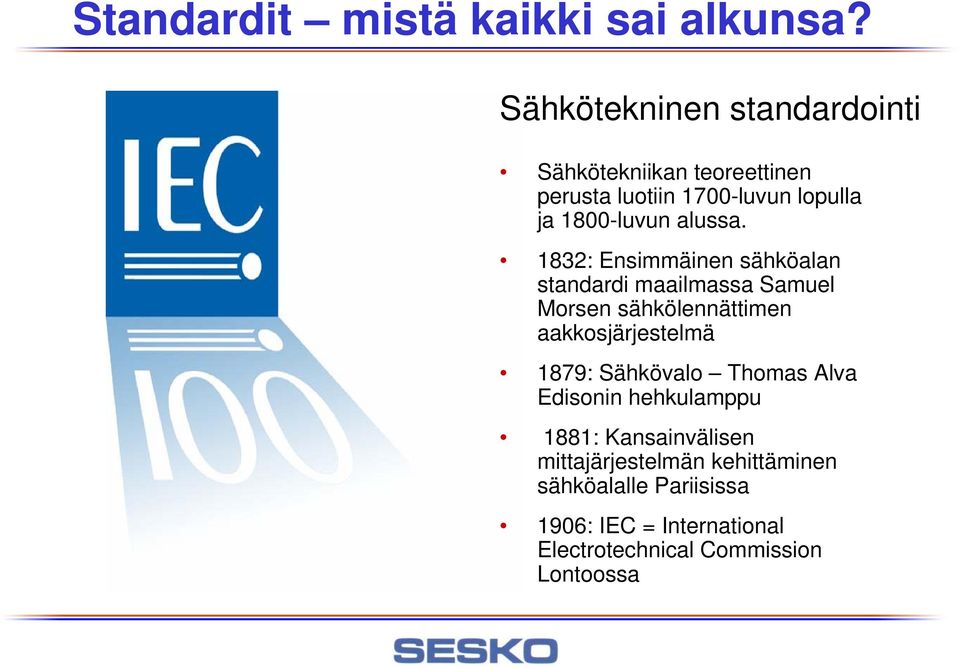 Standardit – mistä kaikki sai alkunsa?

IEC

100

Sähkötekninen standardointi

• Sähkötekniikan teoreettinen perusta luotiin 1700-luvun lopulla ja 1800-luvun alussa.

• 1832: Ensimmäinen sähköalan standardi maailmassa Samuel Morsen sähkölennättimen aakkosjärjestelmä

• 1879: Sähkövalo – Thomas Alva Edisonin hehkulamppu

• 1881: Kansainvälisen mittajärjestelmän kehittäminen sähköalalle Pariisissa

• 1906: IEC = International Electrotechnical Commission Lontoossa

SESKO